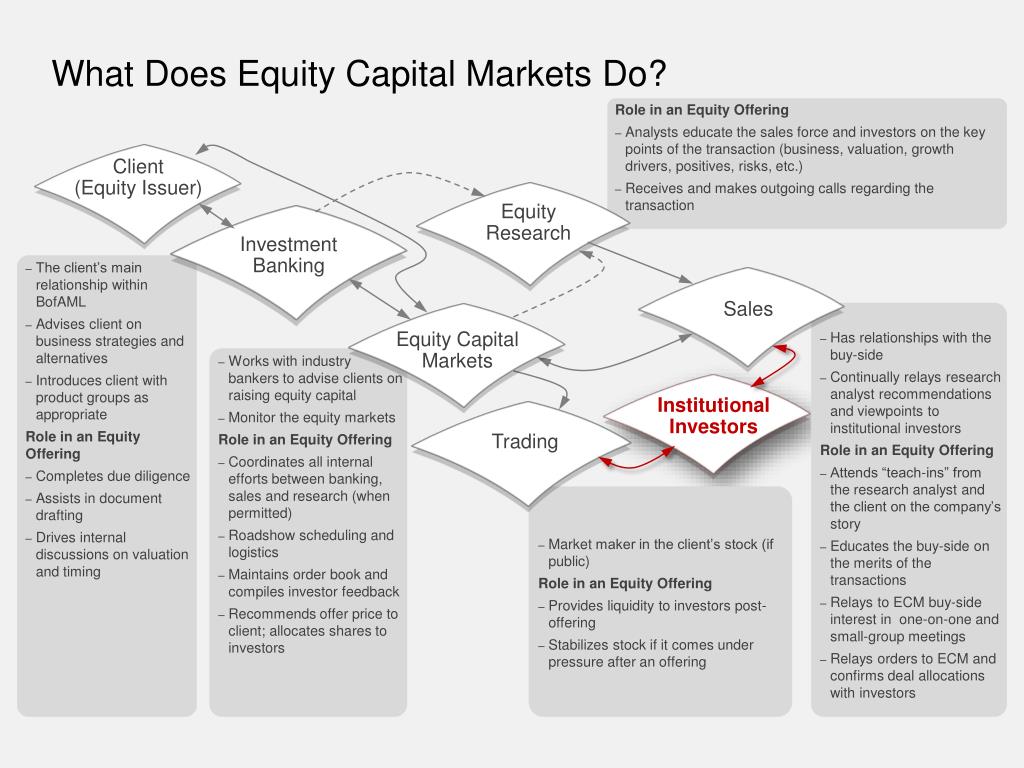 What Does Equity Capital Markets Do?

Role in an Equity Offering
– Analysts educate the sales force and investors on the key points of the transaction (business, valuation, growth drivers, positives, risks, etc.)
– Receives and makes outgoing calls regarding the transaction

Client
(Equity Issuer)

Investment Banking

Equity Research

Sales

Equity Capital Markets

Institutional Investors

Trading

– The client's main relationship within BofAML
– Advises client on business strategies and alternatives
– Introduces client with product groups as appropriate
Role in an Equity Offering
– Completes due diligence
– Assists in document drafting
– Drives internal discussions on valuation and timing

– Works with industry bankers to advise clients on raising equity capital
– Monitor the equity markets
Role in an Equity Offering
– Coordinates all internal efforts between banking, sales and research (when permitted)
– Roadshow scheduling and logistics
– Maintains order book and compiles investor feedback
– Recommends offer price to client; allocates shares to investors

– Market maker in the client's stock (if public)
Role in an Equity Offering
– Provides liquidity to investors post-offering
– Stabilizes stock if it comes under pressure after an offering

– Has relationships with the buy-side
– Continually relays research analyst recommendations and viewpoints to institutional investors
Role in an Equity Offering
– Attends "teach-ins" from the research analyst and the client on the company's story
– Educates the buy-side on the merits of the transactions
– Relays to ECM buy-side interest in one-on-one and small-group meetings
– Relays orders to ECM and confirms deal allocations with investors